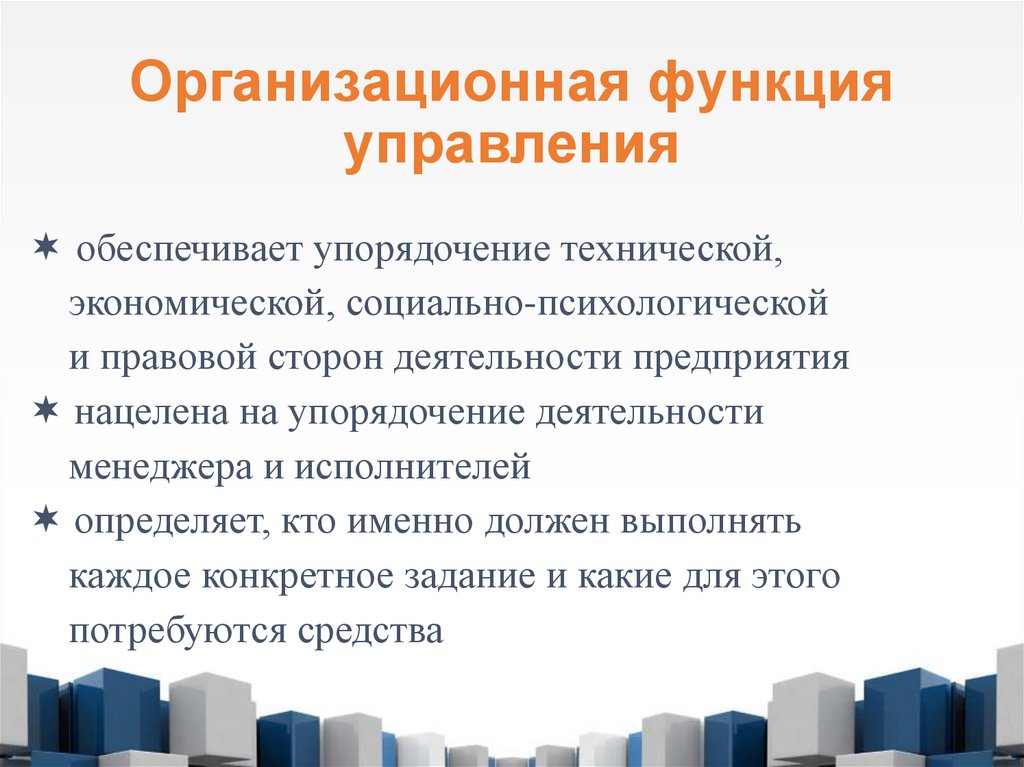 Организационная функция управления

✶ обеспечивает упорядочение технической, экономической, социально-психологической и правовой сторон деятельности предприятия

✶ нацелена на упорядочение деятельности менеджера и исполнителей

✶ определяет, кто именно должен выполнять каждое конкретное задание и какие для этого потребуются средства